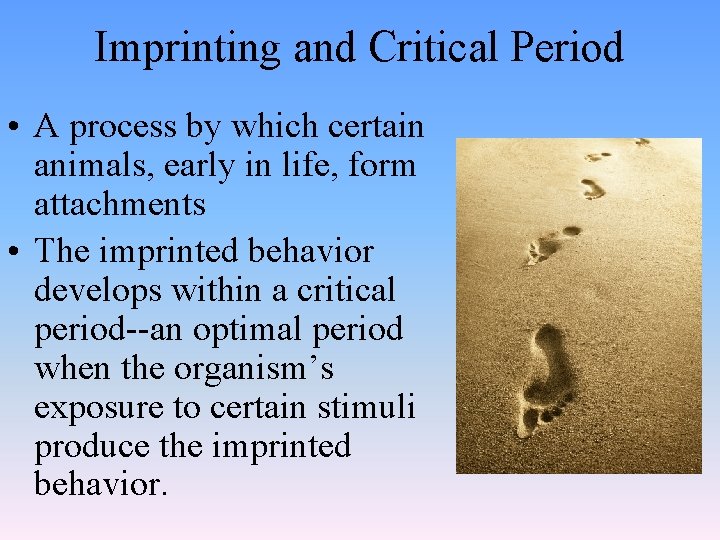 Imprinting and Critical Period

• A process by which certain animals, early in life, form attachments

• The imprinted behavior develops within a critical period--an optimal period when the organism’s exposure to certain stimuli produce the imprinted behavior.